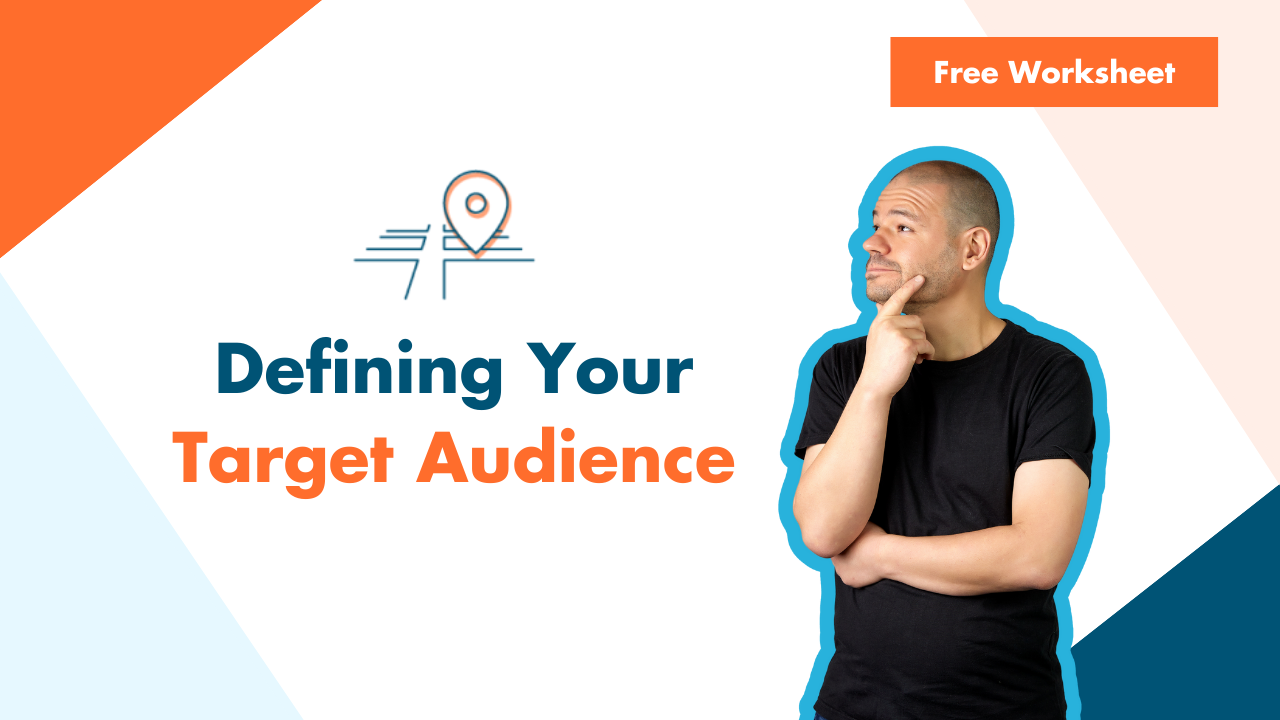 Free Worksheet

Defining Your Target Audience